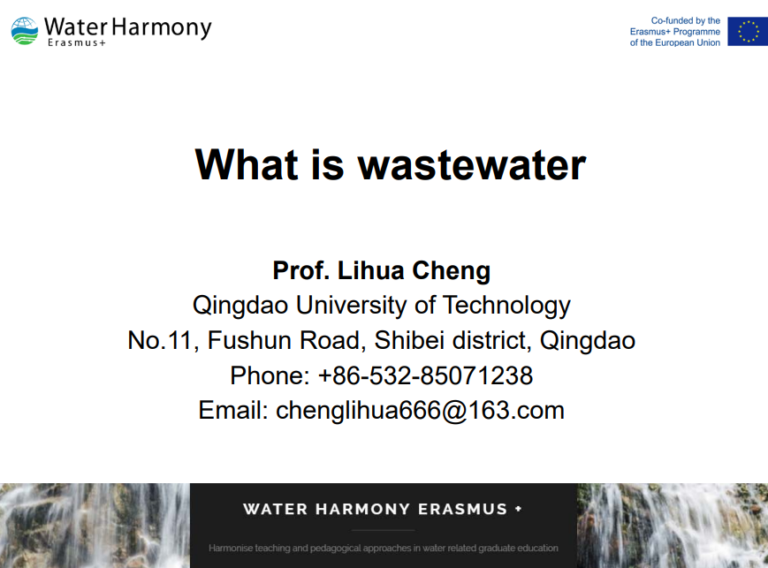 Water Harmony
Erasmus+

Co-funded by the
Erasmus+ Programme
of the European Union

What is wastewater

Prof. Lihua Cheng
Qingdao University of Technology
No.11, Fushun Road, Shibei district, Qingdao
Phone: +86-532-85071238
Email: chenglihua666@163.com

WATER HARMONY ERASMUS +

Harmonise teaching and pedagogical approaches in water related graduate education